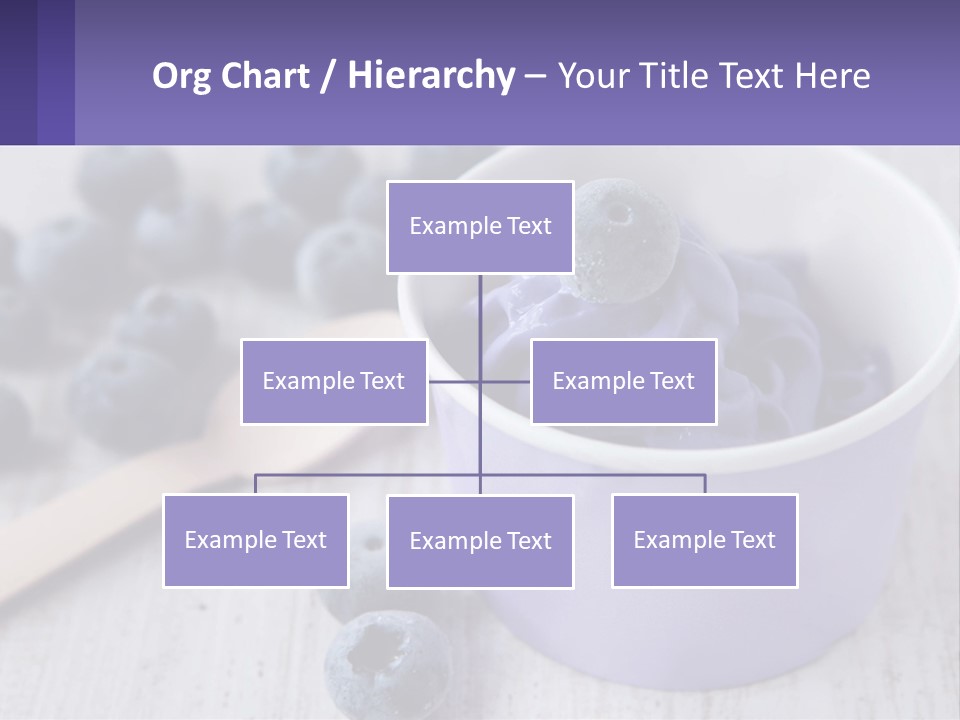 Org Chart / Hierarchy – Your Title Text Here

Example Text

Example Text

Example Text

Example Text

Example Text

Example Text